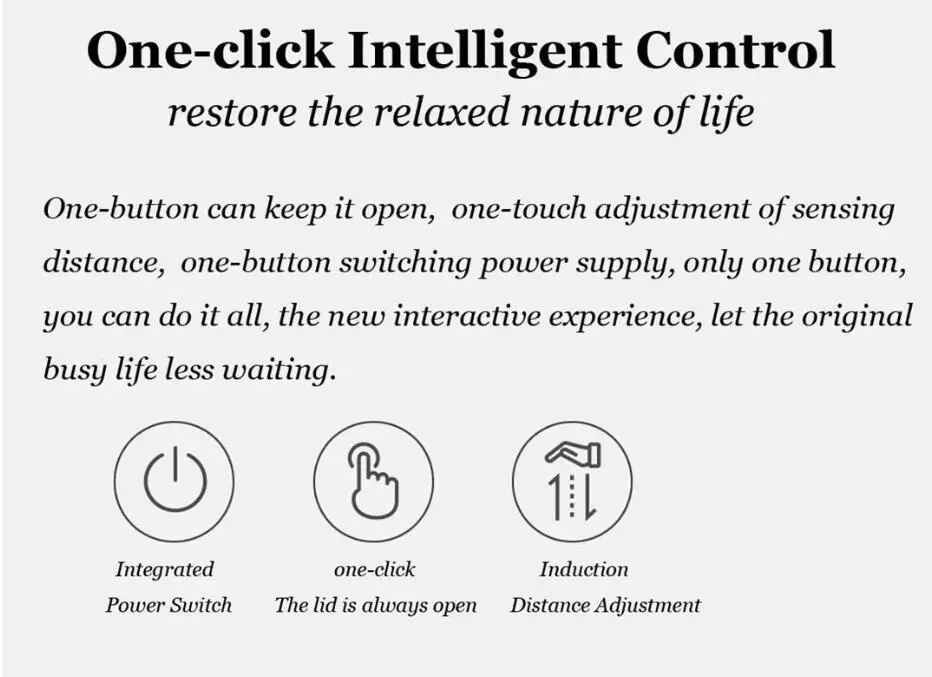 One-click Intelligent Control
restore the relaxed nature of life

One-button can keep it open, one-touch adjustment of sensing distance, one-button switching power supply, only one button, you can do it all, the new interactive experience, let the original busy life less waiting.

Integrated Power Switch

one-click The lid is always open

Induction Distance Adjustment